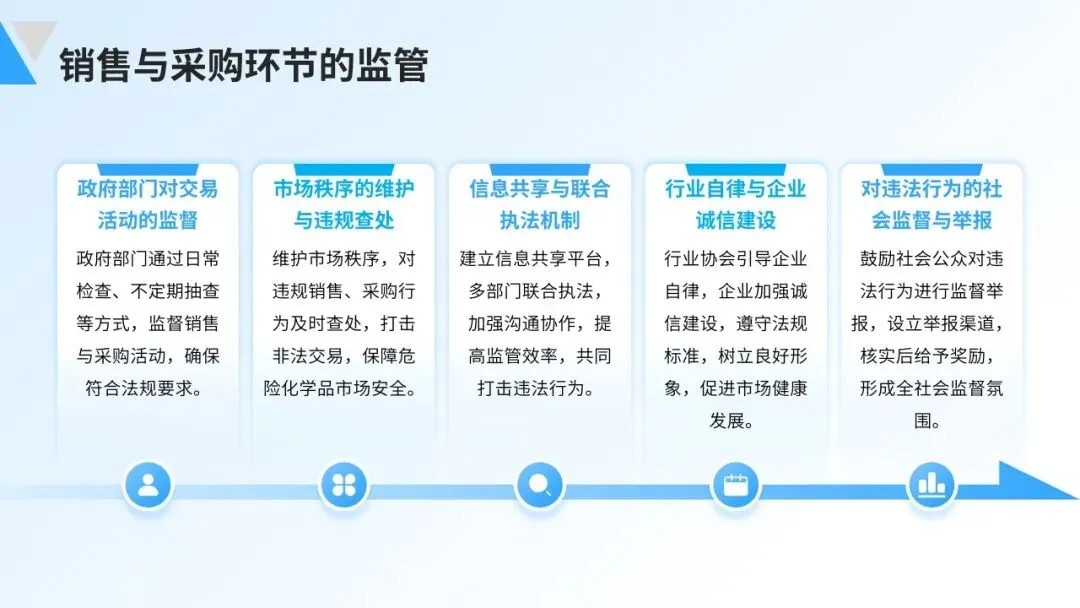 销售与采购环节的监管

政府部门对交易活动的监督

政府部门通过日常检查、不定期抽查等方式，监督销售与采购活动，确保符合法规要求。

市场秩序的维护与违规查处

维护市场秩序，对违规销售、采购行为及时查处，打击非法交易，保障危险化学品市场安全。

信息共享与联合执法机制

建立信息共享平台，多部门联合执法，加强沟通协作，提高监管效率，共同打击违法行为。

行业自律与企业诚信建设

行业协会引导企业自律，企业加强诚信建设，遵守法规标准，树立良好形象，促进市场健康发展。

对违法行为的社会监督与举报

鼓励社会公众对违法行为进行监督举报，设立举报渠道，核实后给予奖励，形成全社会监督氛围。